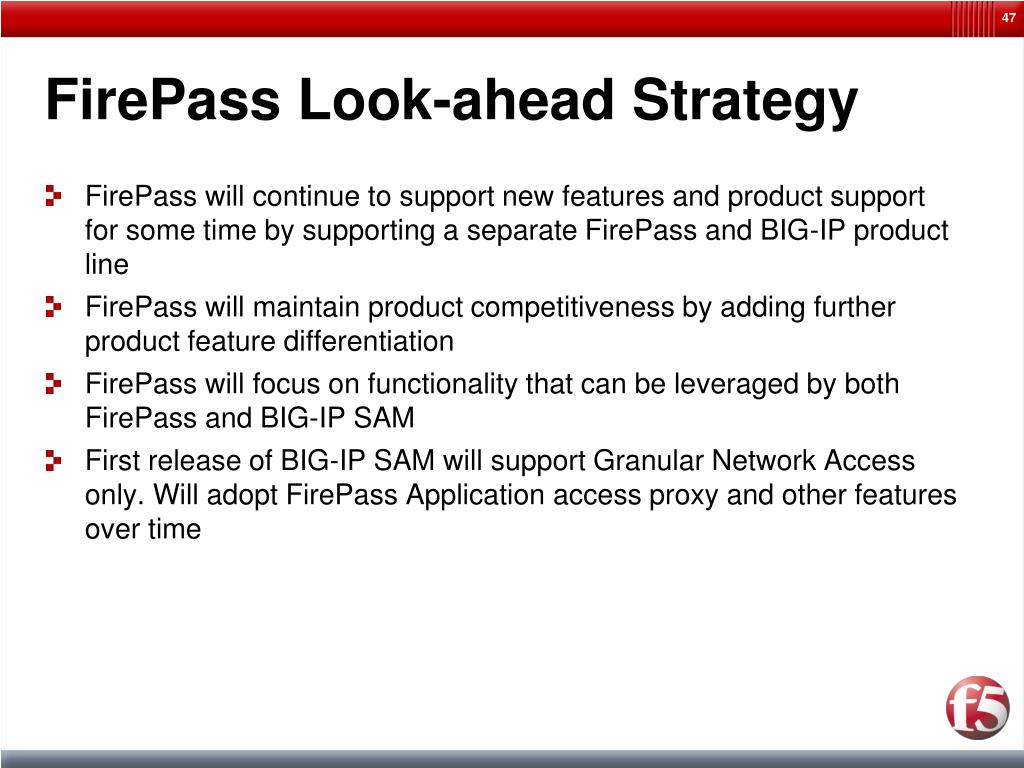 47

FirePass Look-ahead Strategy

FirePass will continue to support new features and product support for some time by supporting a separate FirePass and BIG-IP product line

FirePass will maintain product competitiveness by adding further product feature differentiation

FirePass will focus on functionality that can be leveraged by both FirePass and BIG-IP SAM

First release of BIG-IP SAM will support Granular Network Access only. Will adopt FirePass Application access proxy and other features over time

f5